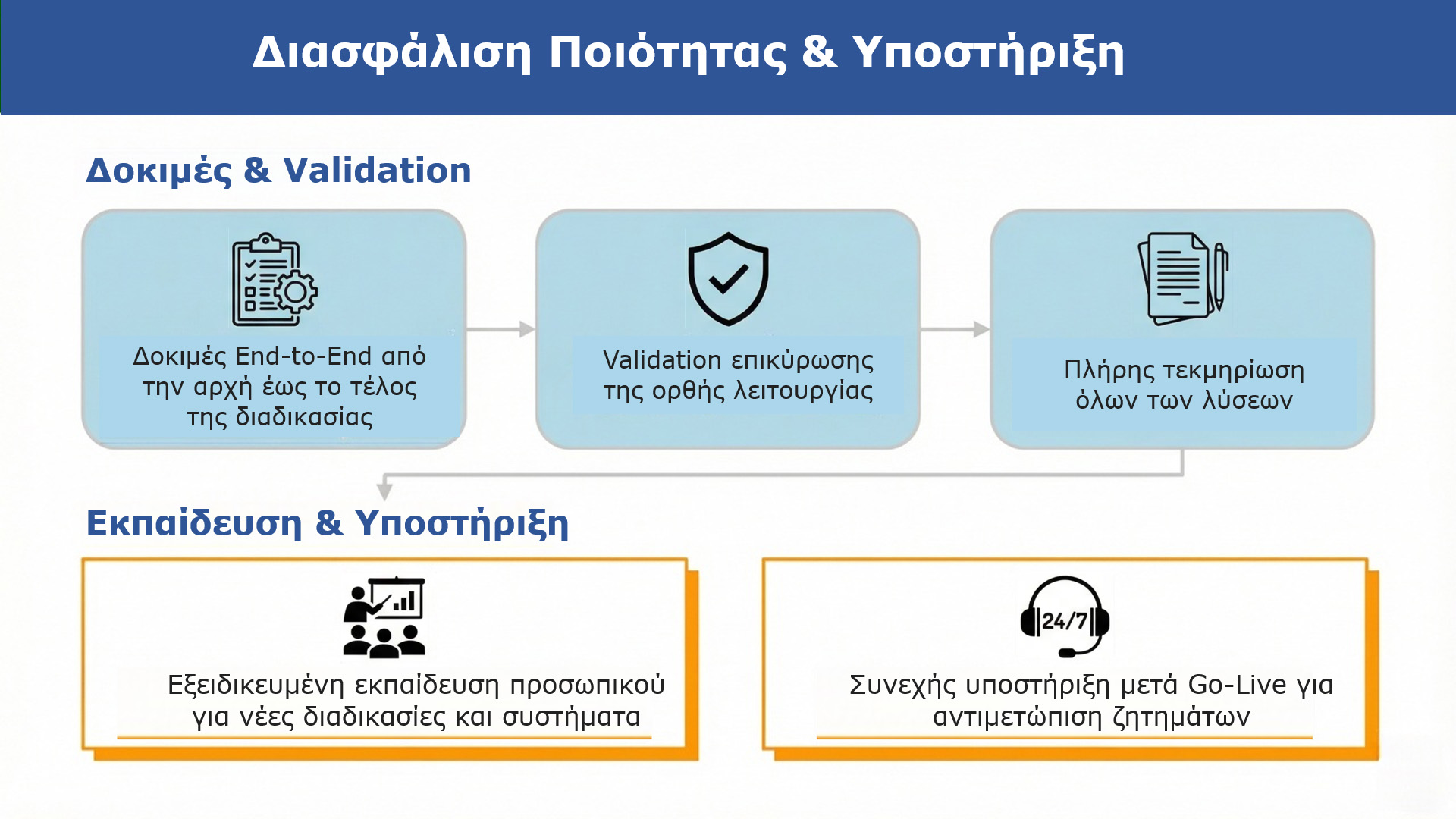 Διασφάλιση Ποιότητας & Υποστήριξη

Δοκιμές & Validation

Δοκιμές End-to-End από την αρχή έως το τέλος της διαδικασίας

Validation επικύρωσης της ορθής λειτουργίας

Πλήρης τεκμηρίωση όλων των λύσεων

Εκπαίδευση & Υποστήριξη

Εξειδικευμένη εκπαίδευση προσωπικού για νέες διαδικασίες και συστήματα

24/7

Συνεχής υποστήριξη μετά Go-Live για αντιμετώπιση ζητημάτων